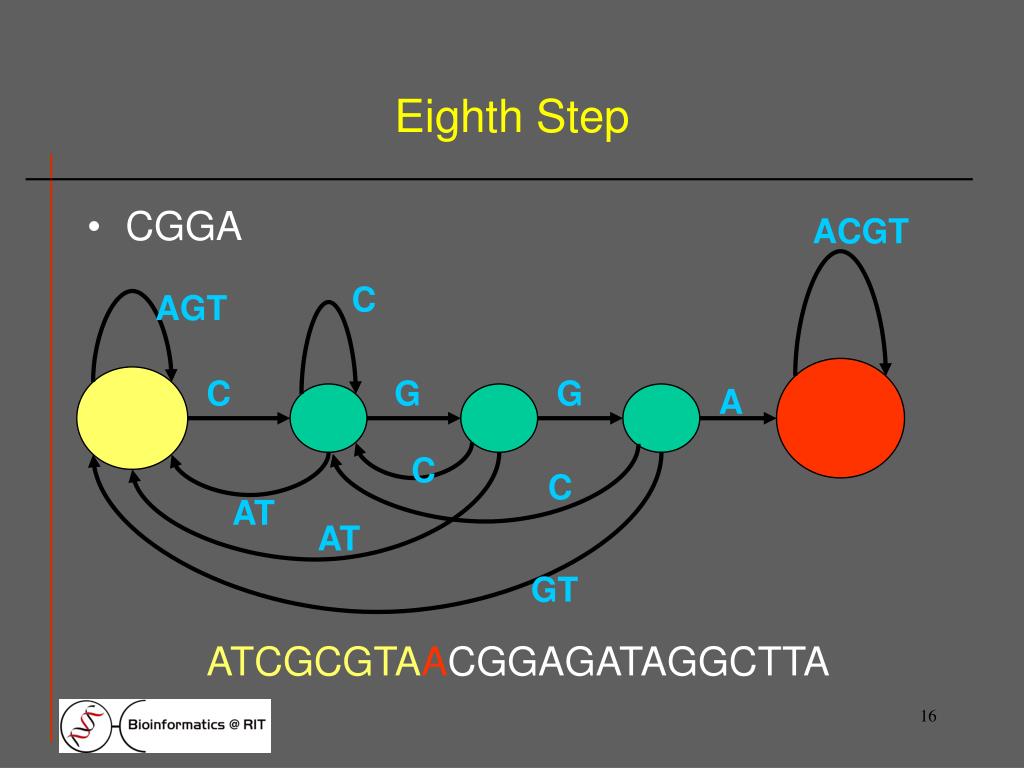 Eighth Step

• CGGA

ACGT

AGT

C

C

G

G

A

C

C

AT

AT

GT

ATCGCGTAACGGAGATAGGCTTA

Bioinformatics @ RIT

16